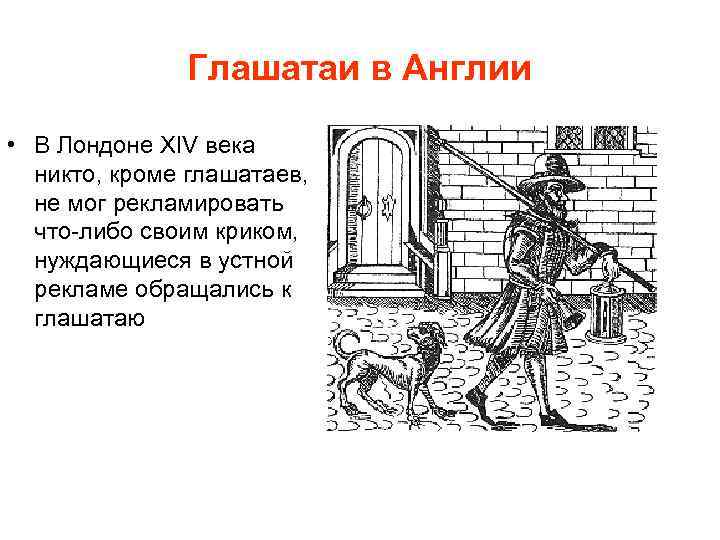 Глашатаи в Англии

• В Лондоне XIV века никто, кроме глашатаев, не мог рекламировать что-либо своим криком, нуждающиеся в устной рекламе обращались к глашатаю